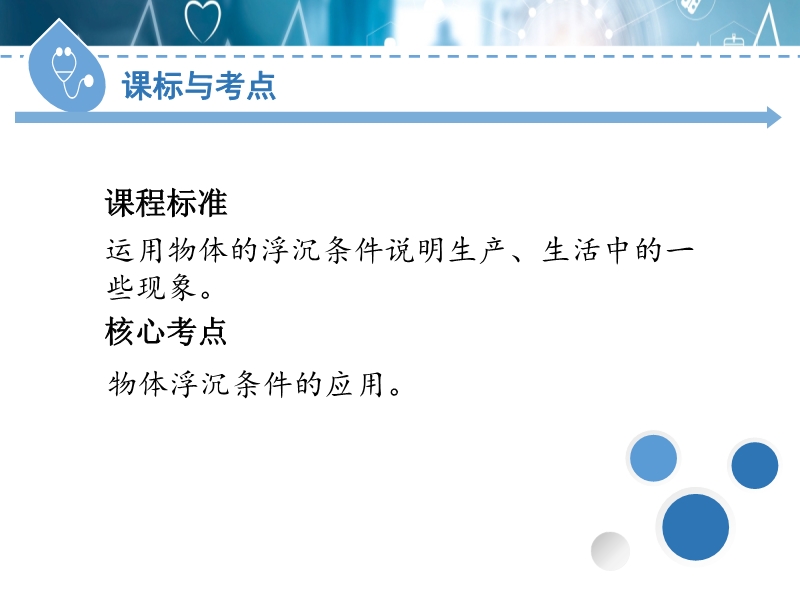 课标与考点

课程标准

运用物体的浮沉条件说明生产、生活中的一些现象。

核心考点

物体浮沉条件的应用。